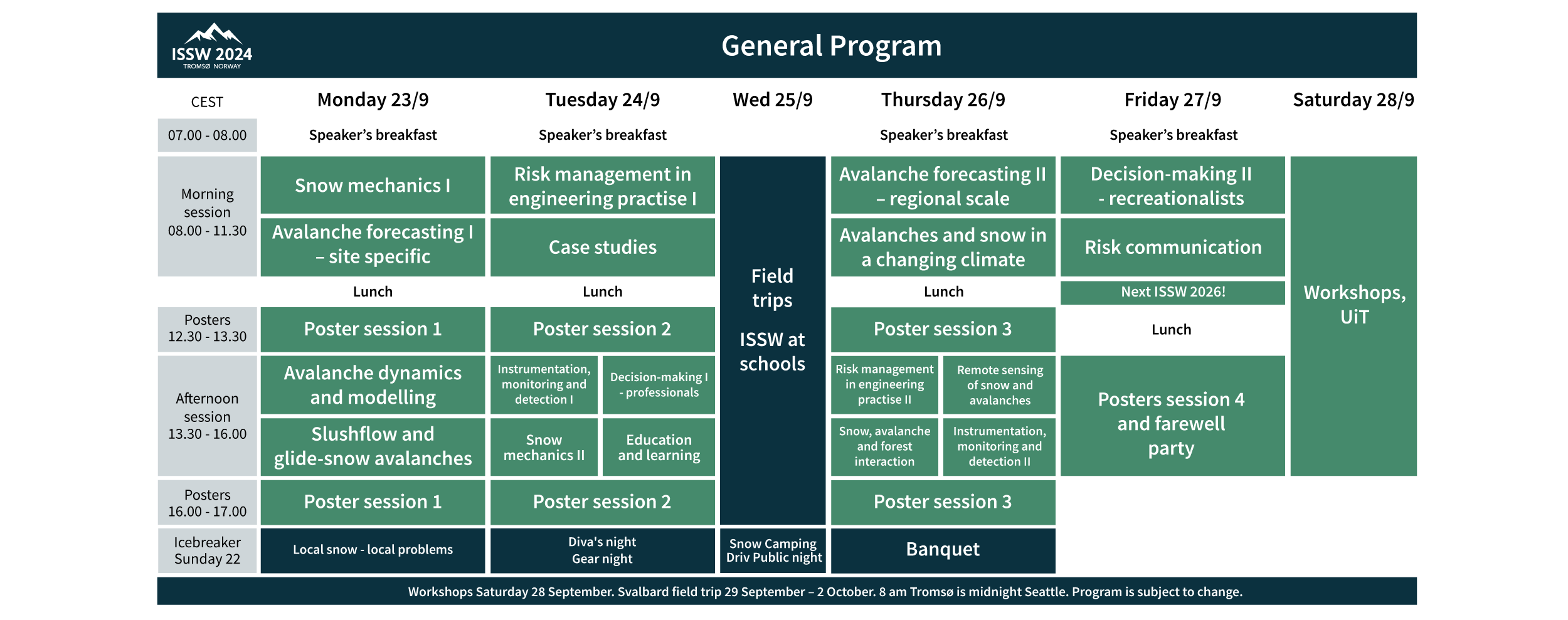 ISSW 2024
TROMSØ NORWAY

General Program

| CEST | Monday 23/9 | Tuesday 24/9 | Wed 25/9 | Thursday 26/9 | Friday 27/9 | Saturday 28/9 |
|---|---|---|---|---|---|---|
| 07.00 - 08.00 | Speaker's breakfast | Speaker's breakfast | | Speaker's breakfast | Speaker's breakfast | |
| Morning session 08.00 - 11.30 | Snow mechanics I | Risk management in engineering practise I | Field trips ISSW at schools | Avalanche forecasting II – regional scale | Decision-making II - recreationalists | Workshops, UiT |
| | Avalanche forecasting I – site specific | Case studies | | Avalanches and snow in a changing climate | Risk communication | |
| | Lunch | Lunch | | Lunch | Next ISSW 2026! | |
| Posters 12.30 - 13.30 | Poster session 1 | Poster session 2 | | Poster session 3 | Lunch | |
| Afternoon session 13.30 - 16.00 | Avalanche dynamics and modelling | Instrumentation, monitoring and detection I / Decision-making I - professionals | | Risk management in engineering practise II / Remote sensing of snow and avalanches | Posters session 4 and farewell party | |
| | Slushflow and glide-snow avalanches | Snow mechanics II / Education and learning | | Snow, avalanche and forest interaction / Instrumentation, monitoring and detection II | | |
| Posters 16.00 - 17.00 | Poster session 1 | Poster session 2 | | Poster session 3 | | |
| Icebreaker Sunday 22 | Local snow - local problems | Diva's night Gear night | Snow Camping Driv Public night | Banquet | | |

Workshops Saturday 28 September. Svalbard field trip 29 September – 2 October. 8 am Tromsø is midnight Seattle. Program is subject to change.